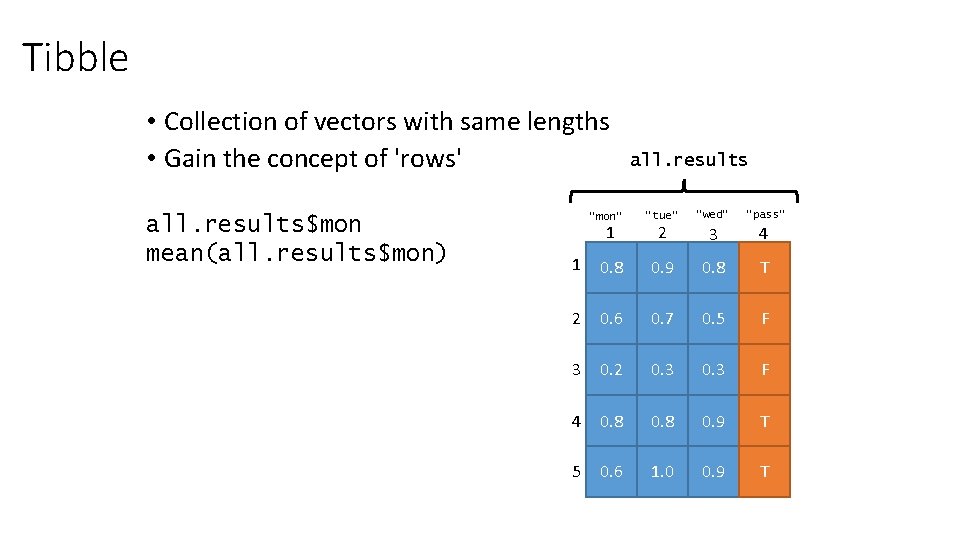 Tibble

• Collection of vectors with same lengths
• Gain the concept of 'rows'

all.results$mon
mean(all.results$mon)

all.results

| | "mon" 1 | "tue" 2 | "wed" 3 | "pass" 4 |
|---|---|---|---|---|
| 1 | 0.8 | 0.9 | 0.8 | T |
| 2 | 0.6 | 0.7 | 0.5 | F |
| 3 | 0.2 | 0.3 | 0.3 | F |
| 4 | 0.8 | 0.8 | 0.9 | T |
| 5 | 0.6 | 1.0 | 0.9 | T |